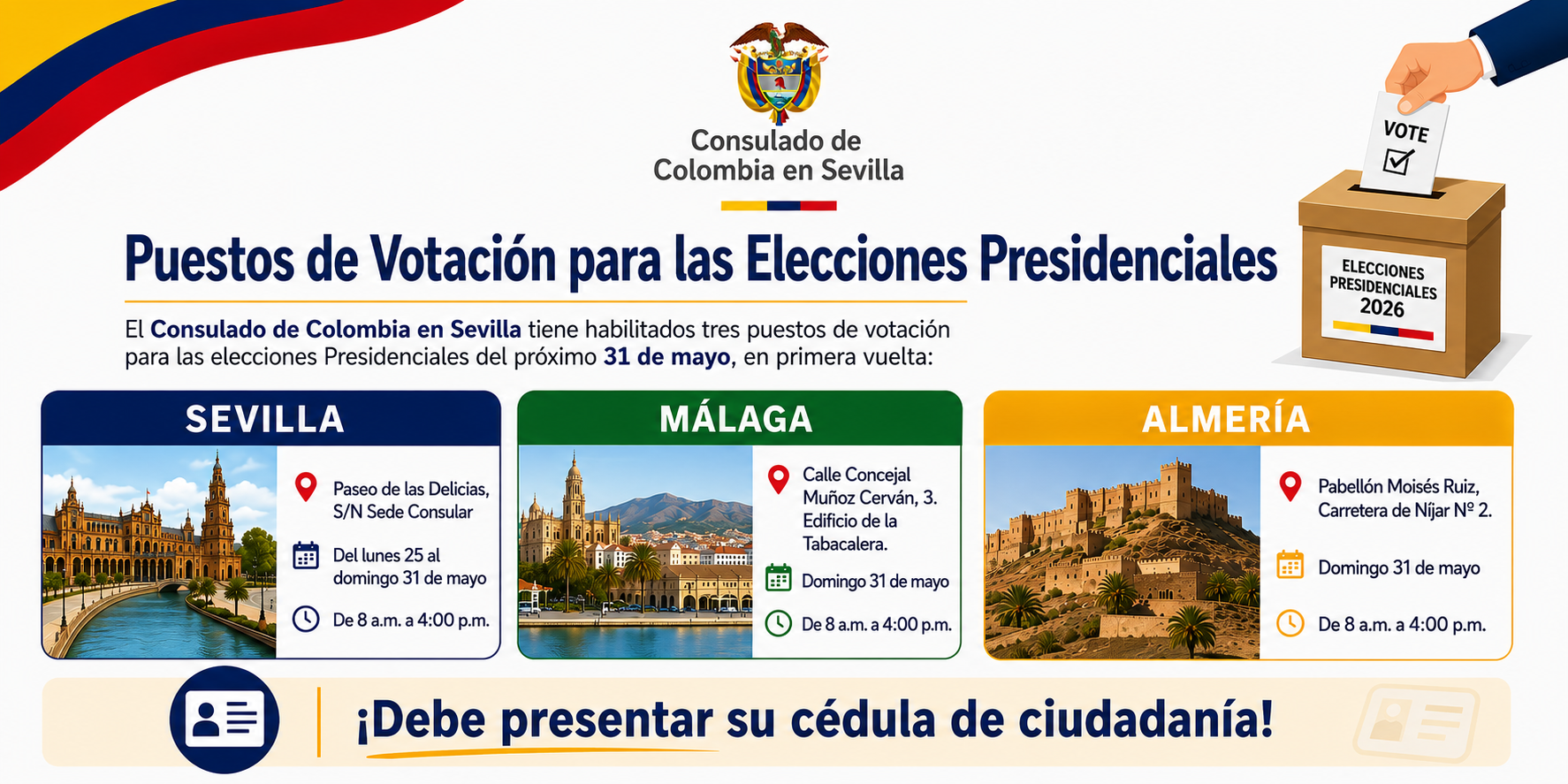 Consulado de Colombia en Sevilla

VOTE

ELECCIONES PRESIDENCIALES 2026

Puestos de Votación para las Elecciones Presidenciales

El Consulado de Colombia en Sevilla tiene habilitados tres puestos de votación para las elecciones Presidenciales del próximo 31 de mayo, en primera vuelta:

SEVILLA

Paseo de las Delicias, S/N Sede Consular

Del lunes 25 al domingo 31 de mayo

De 8 a.m. a 4:00 p.m.

MÁLAGA

Calle Concejal Muñoz Cerván, 3. Edificio de la Tabacalera.

Domingo 31 de mayo

De 8 a.m. a 4:00 p.m.

ALMERÍA

Pabellón Moisés Ruiz, Carretera de Níjar Nº 2.

Domingo 31 de mayo

De 8 a.m. a 4:00 p.m.

¡Debe presentar su cédula de ciudadanía!